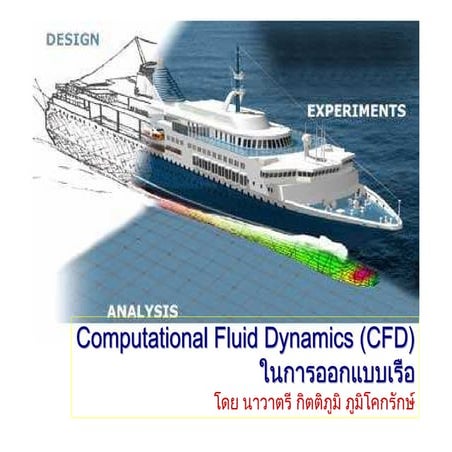 DESIGN

EXPERIMENTS

ANALYSIS

Computational Fluid Dynamics (CFD)
ในการออกแบบเรือ
โดย นาวาตรี กิตติภูมิ ภูมิโคกรักษ์